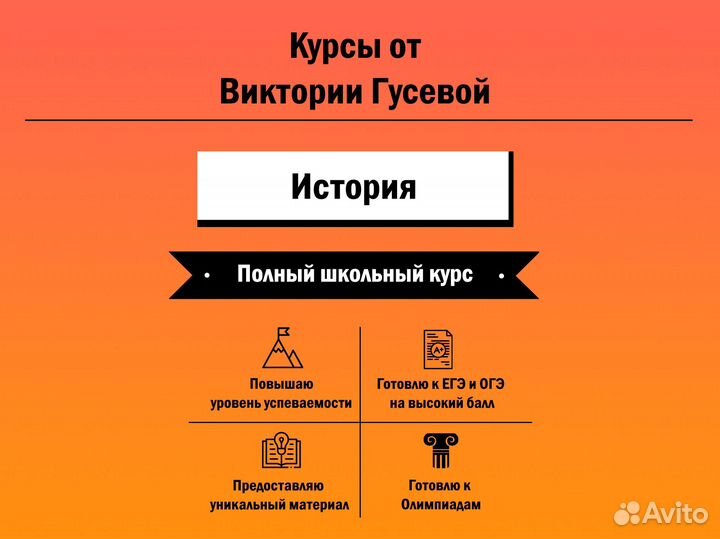 Курсы от
Виктории Гусевой

История

• Полный школьный курс •

A+

Повышаю уровень успеваемости

Готовлю к ЕГЭ и ОГЭ на высокий балл

Предоставляю уникальный материал

Готовлю к Олимпиадам

Avito